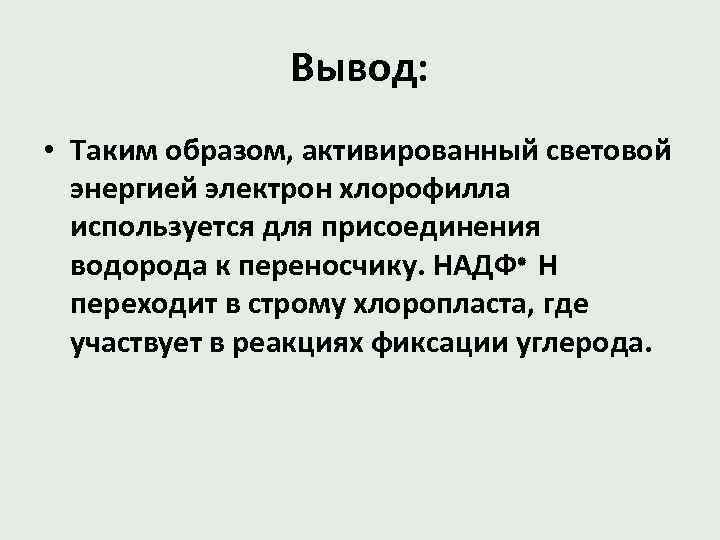 Вывод:

• Таким образом, активированный световой энергией электрон хлорофилла используется для присоединения водорода к переносчику. НАДФ• Н переходит в строму хлоропласта, где участвует в реакциях фиксации углерода.